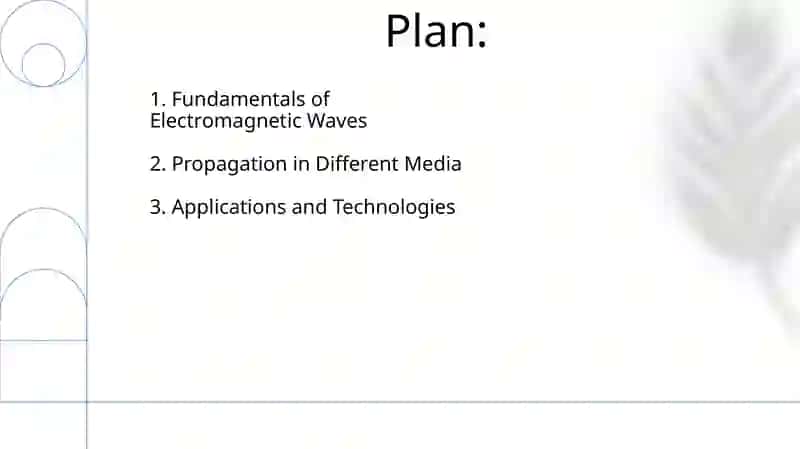 Plan:

1. Fundamentals of Electromagnetic Waves

2. Propagation in Different Media

3. Applications and Technologies